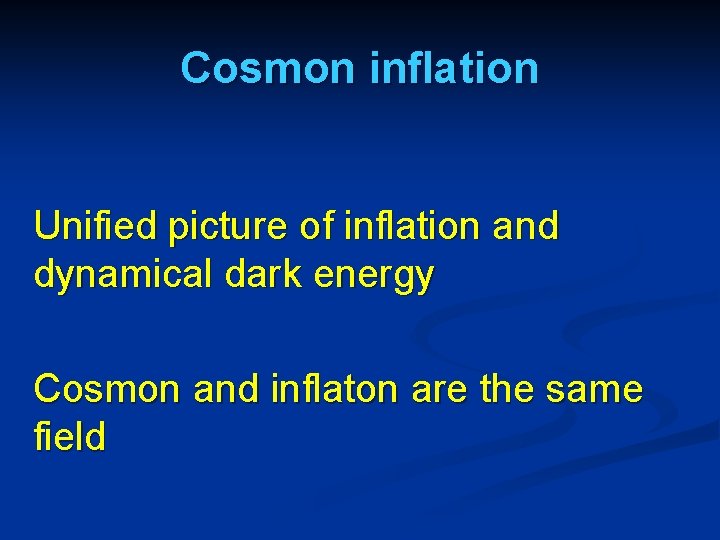 Cosmon inflation

Unified picture of inflation and dynamical dark energy

Cosmon and inflaton are the same field